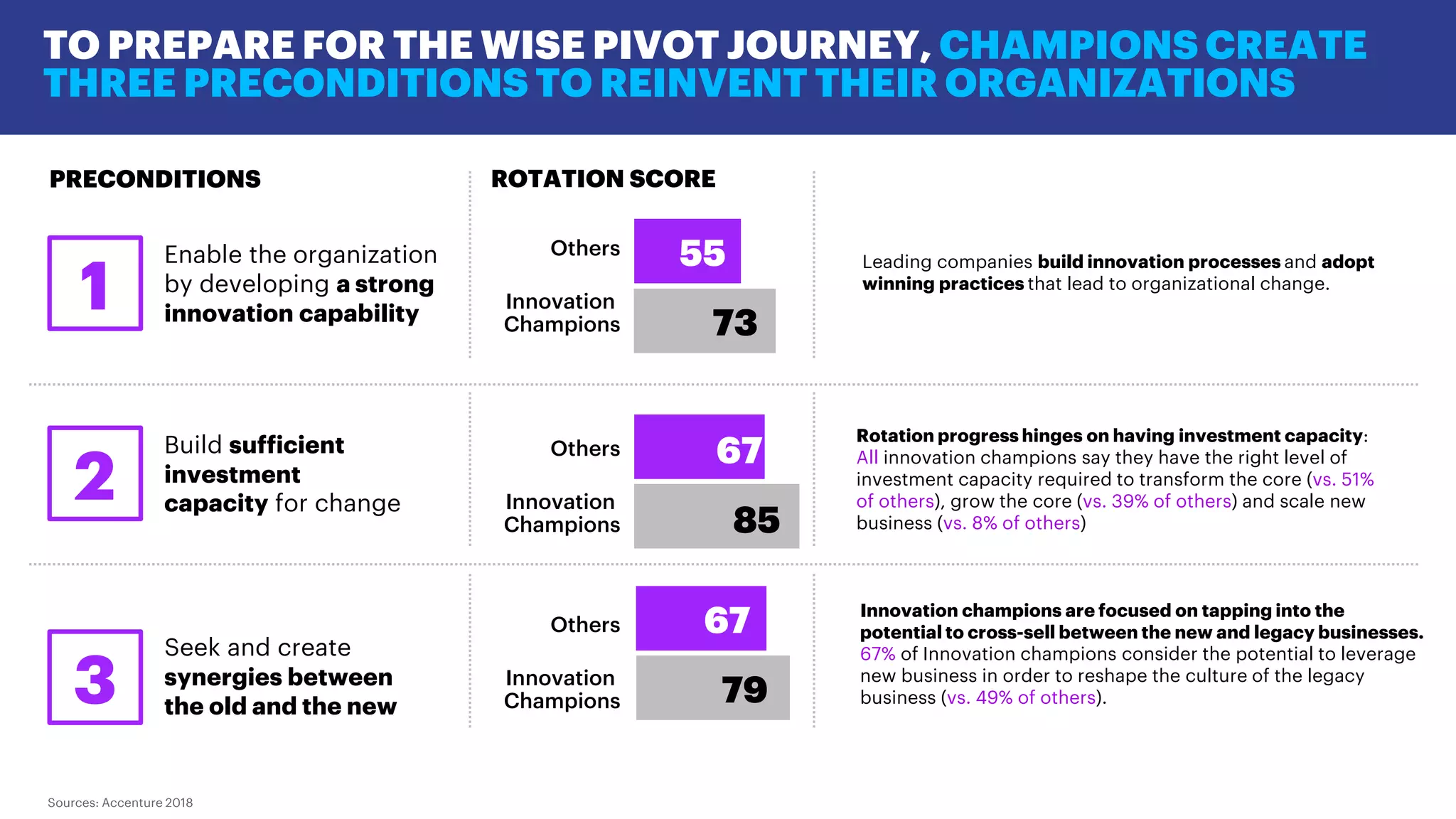 TO PREPARE FOR THE WISE PIVOT JOURNEY, CHAMPIONS CREATE THREE PRECONDITIONS TO REINVENT THEIR ORGANIZATIONS

PRECONDITIONS

ROTATION SCORE

1

Enable the organization by developing a strong innovation capability

Others 55

Innovation Champions 73

Leading companies build innovation processes and adopt winning practices that lead to organizational change.

2

Build sufficient investment capacity for change

Others 67

Innovation Champions 85

Rotation progress hinges on having investment capacity: All innovation champions say they have the right level of investment capacity required to transform the core (vs. 51% of others), grow the core (vs. 39% of others) and scale new business (vs. 8% of others)

3

Seek and create synergies between the old and the new

Others 67

Innovation Champions 79

Innovation champions are focused on tapping into the potential to cross-sell between the new and legacy businesses. 67% of Innovation champions consider the potential to leverage new business in order to reshape the culture of the legacy business (vs. 49% of others).

Sources: Accenture 2018